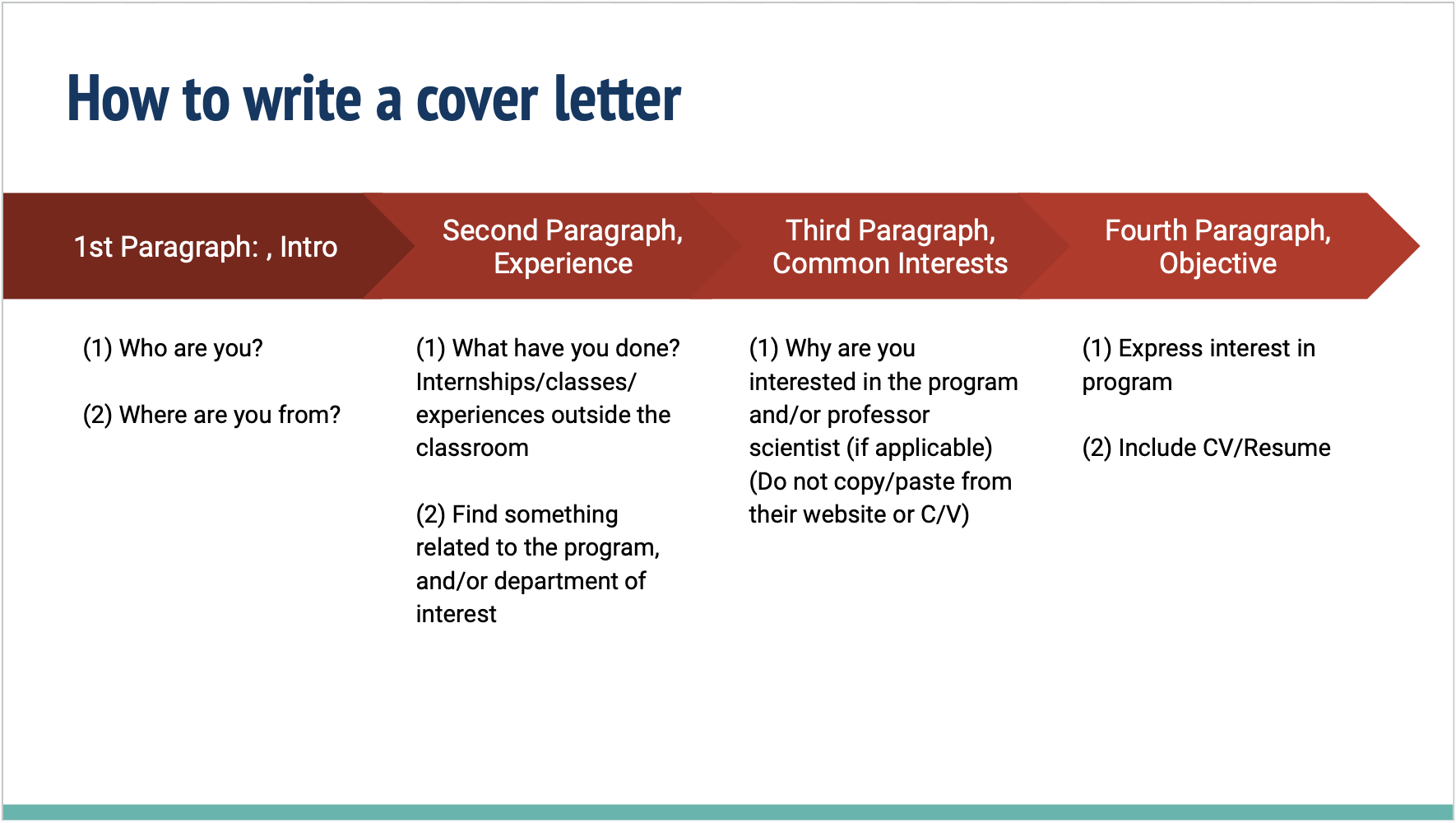 How to write a cover letter

1st Paragraph: , Intro

(1) Who are you?

(2) Where are you from?

Second Paragraph, Experience

(1) What have you done? Internships/classes/ experiences outside the classroom

(2) Find something related to the program, and/or department of interest

Third Paragraph, Common Interests

(1) Why are you interested in the program and/or professor scientist (if applicable) (Do not copy/paste from their website or C/V)

Fourth Paragraph, Objective

(1) Express interest in program

(2) Include CV/Resume